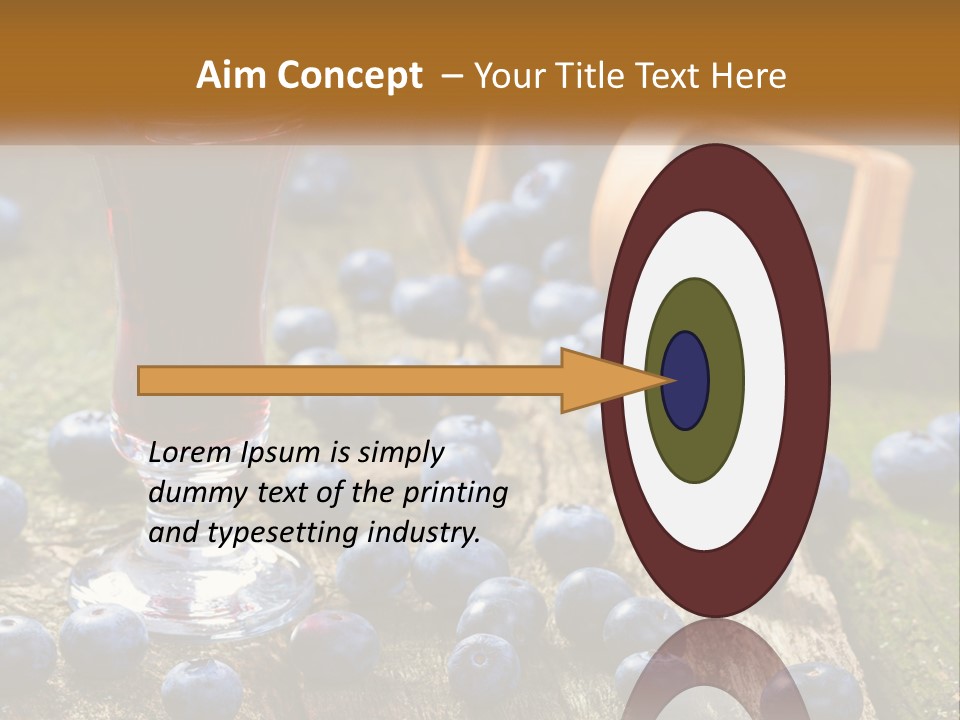 Aim Concept – Your Title Text Here

Lorem Ipsum is simply dummy text of the printing and typesetting industry.